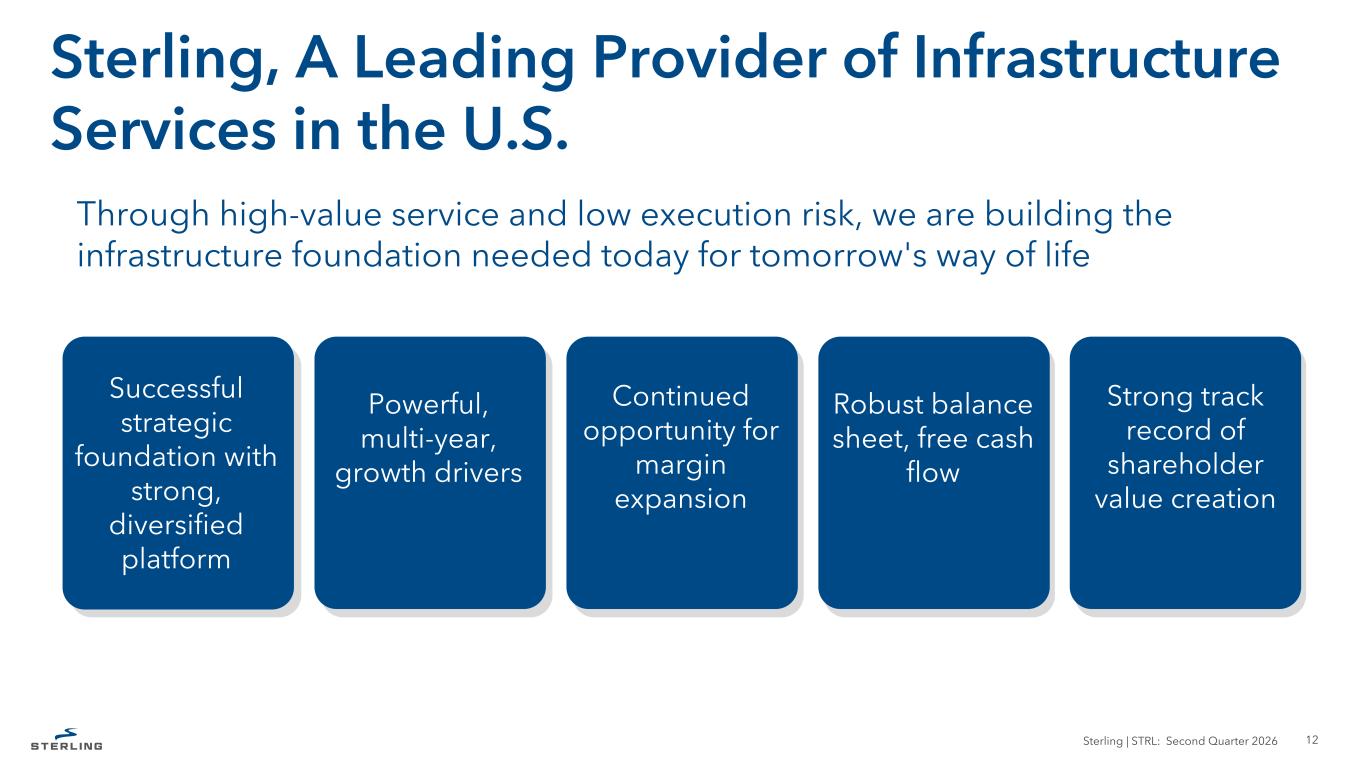 Sterling, A Leading Provider of Infrastructure Services in the U.S.

Through high-value service and low execution risk, we are building the infrastructure foundation needed today for tomorrow's way of life

Successful strategic foundation with strong, diversified platform

Powerful, multi-year, growth drivers

Continued opportunity for margin expansion

Robust balance sheet, free cash flow

Strong track record of shareholder value creation

STERLING

Sterling | STRL: Second Quarter 2026

12